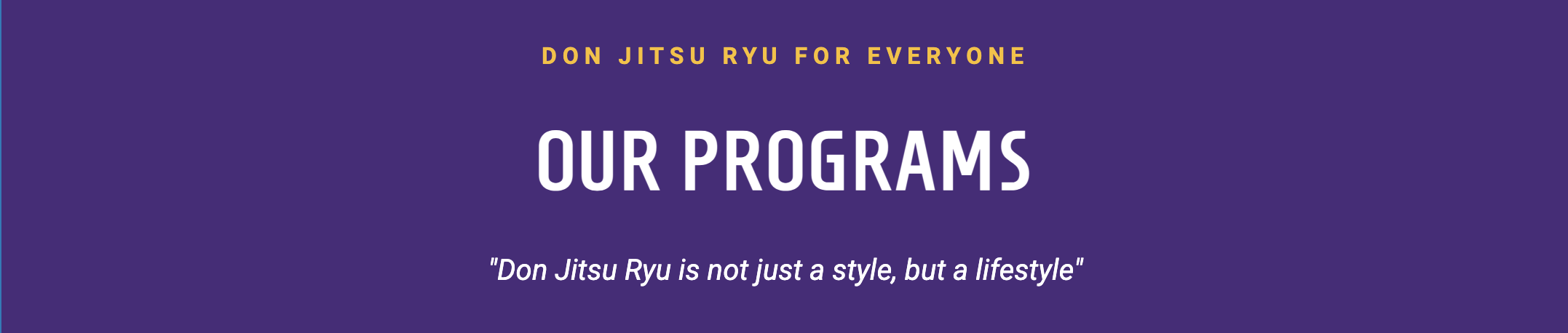 DON JITSU RYU FOR EVERYONE

OUR PROGRAMS

"Don Jitsu Ryu is not just a style, but a lifestyle"